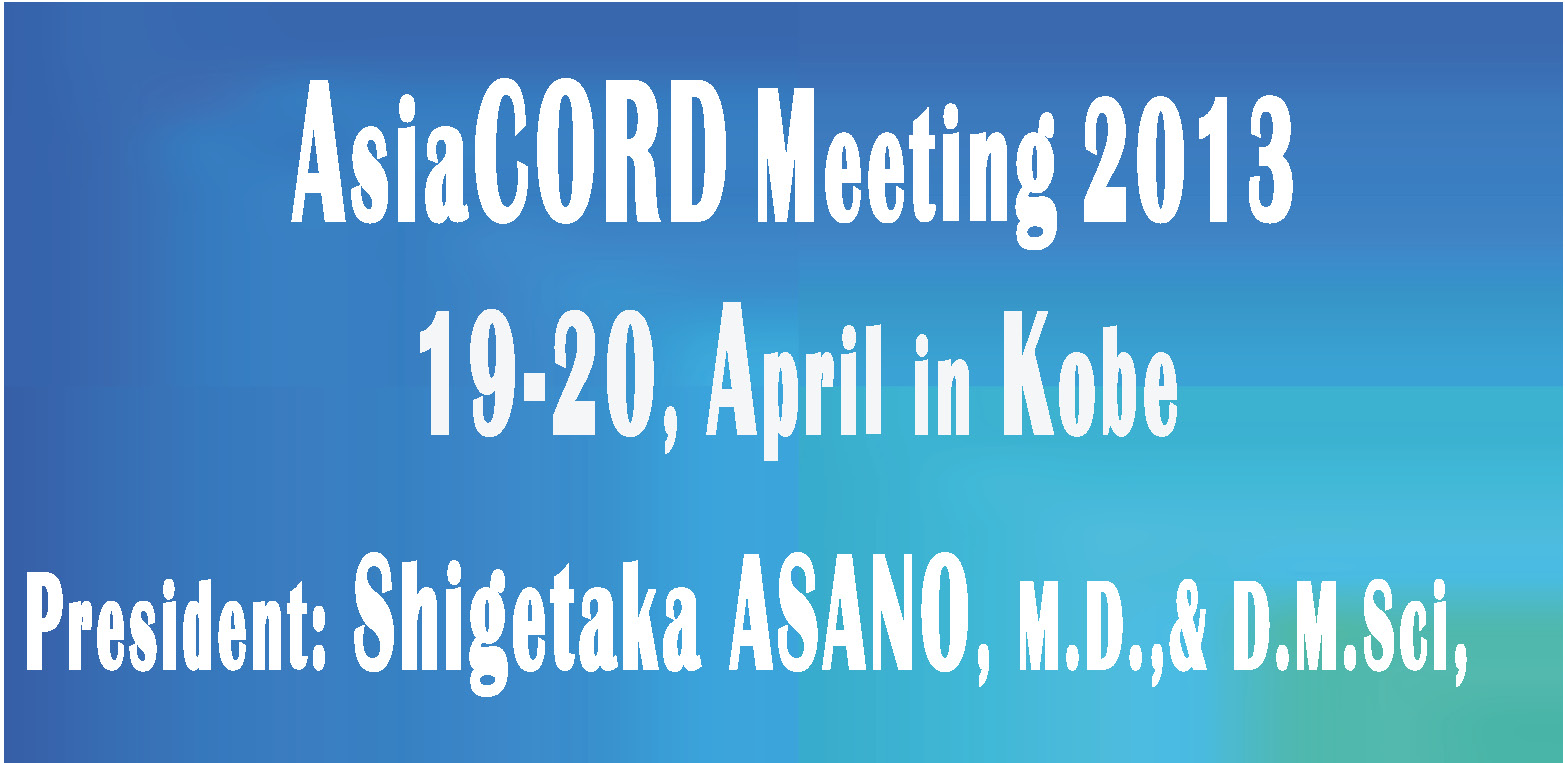 AsiaCORD Meeting 2013

19-20, April in Kobe

President: Shigetaka ASANO, M.D.,& D.M.Sci,